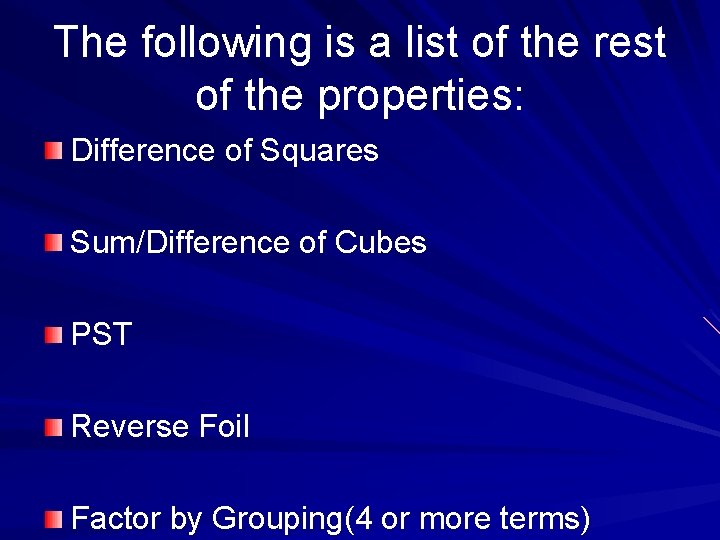 The following is a list of the rest of the properties:

Difference of Squares

Sum/Difference of Cubes

PST

Reverse Foil

Factor by Grouping(4 or more terms)